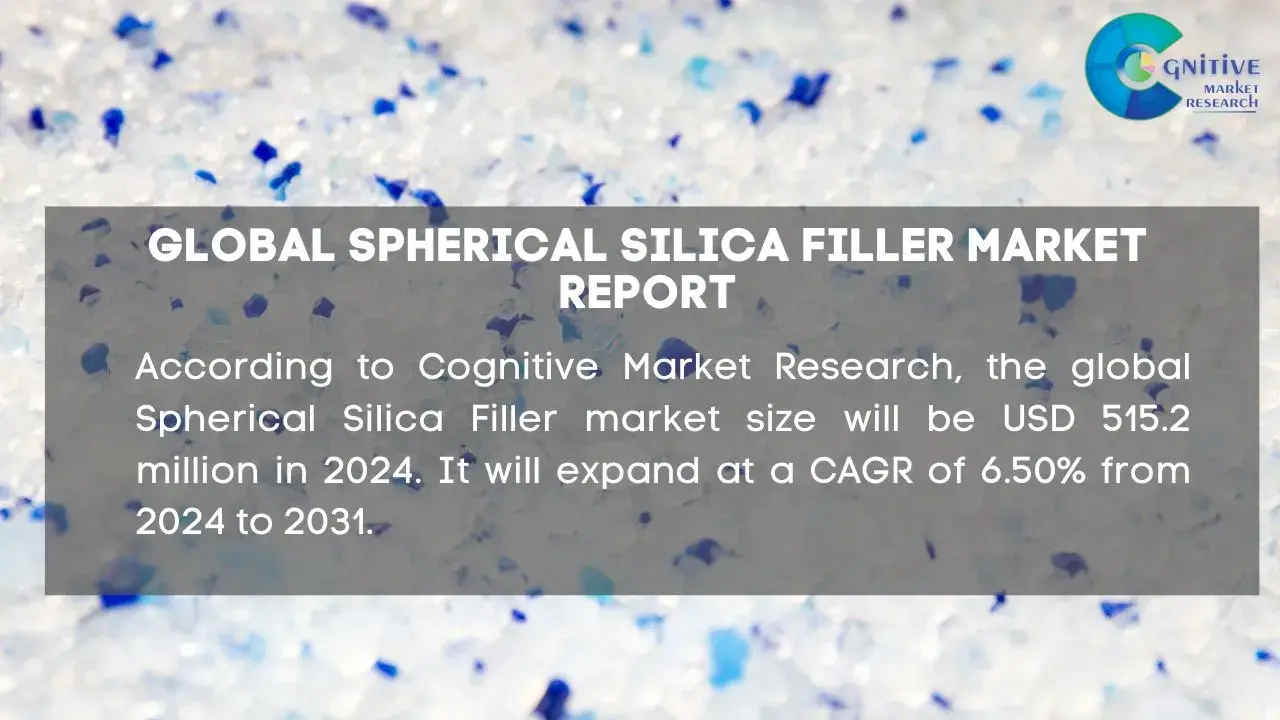 COGNITIVE MARKET RESEARCH

GLOBAL SPHERICAL SILICA FILLER MARKET REPORT

According to Cognitive Market Research, the global Spherical Silica Filler market size will be USD 515.2 million in 2024. It will expand at a CAGR of 6.50% from 2024 to 2031.